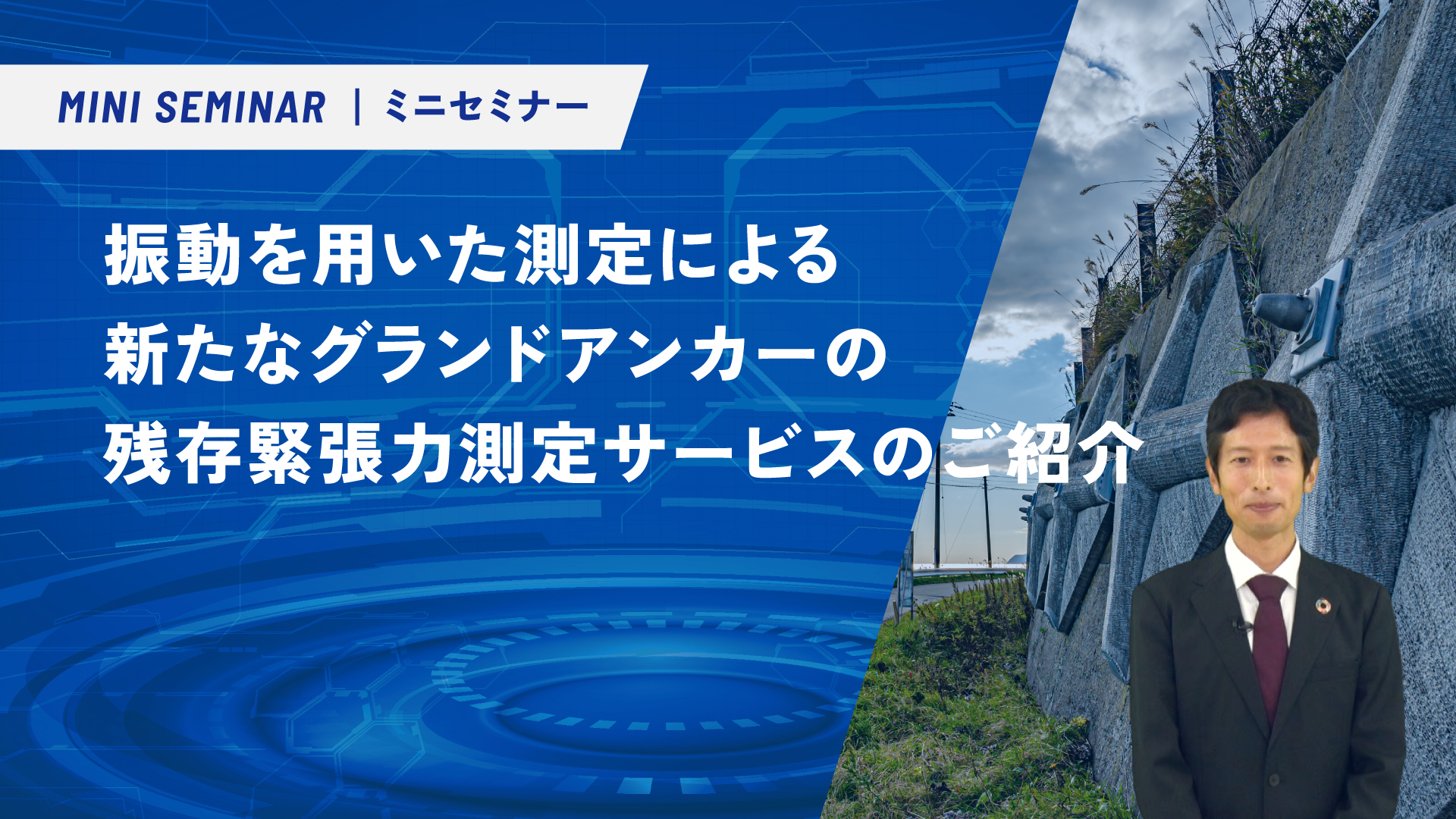 MINI SEMINAR | ミニセミナー

振動を用いた測定による
新たなグランドアンカーの
残存緊張力測定サービスのご紹介